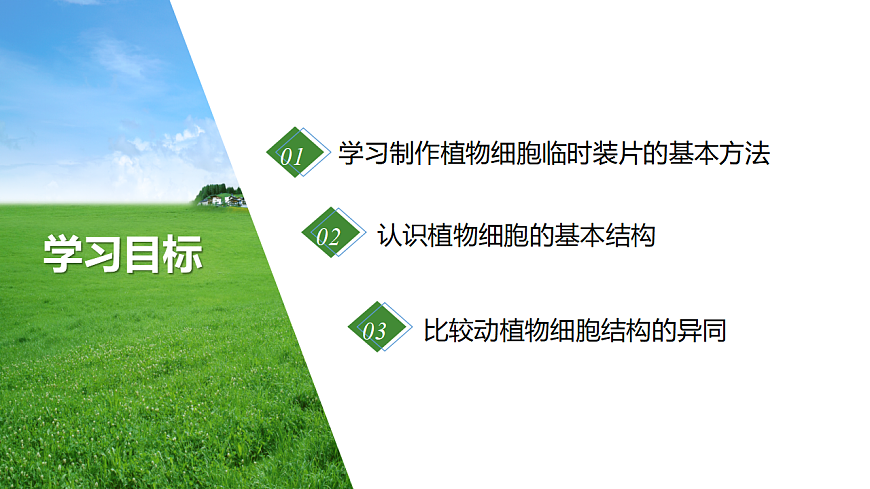 学习目标

01 学习制作植物细胞临时装片的基本方法

02 认识植物细胞的基本结构

03 比较动植物细胞结构的异同